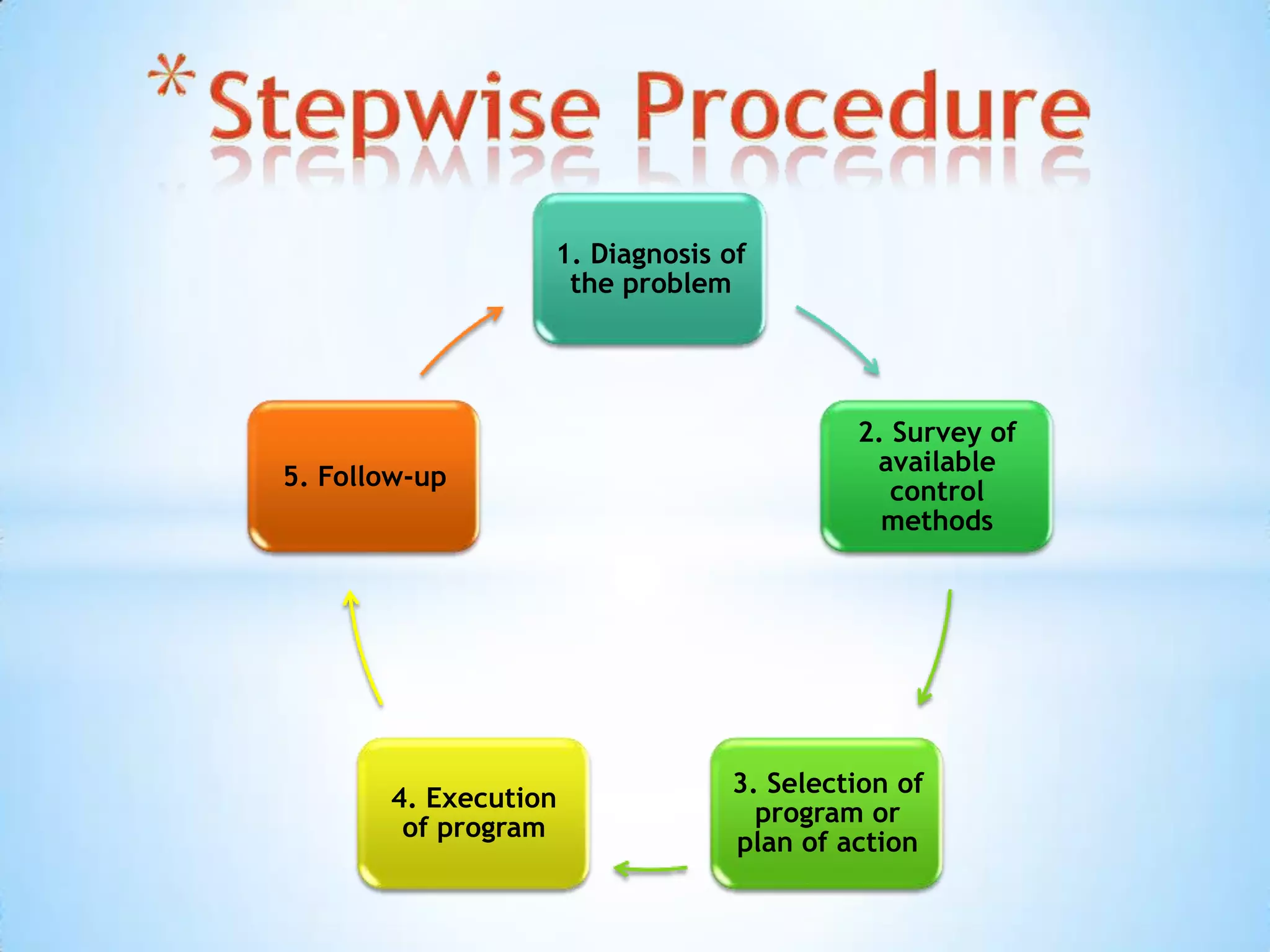 *Stepwise Procedure

1. Diagnosis of the problem

2. Survey of available control methods

3. Selection of program or plan of action

4. Execution of program

5. Follow-up